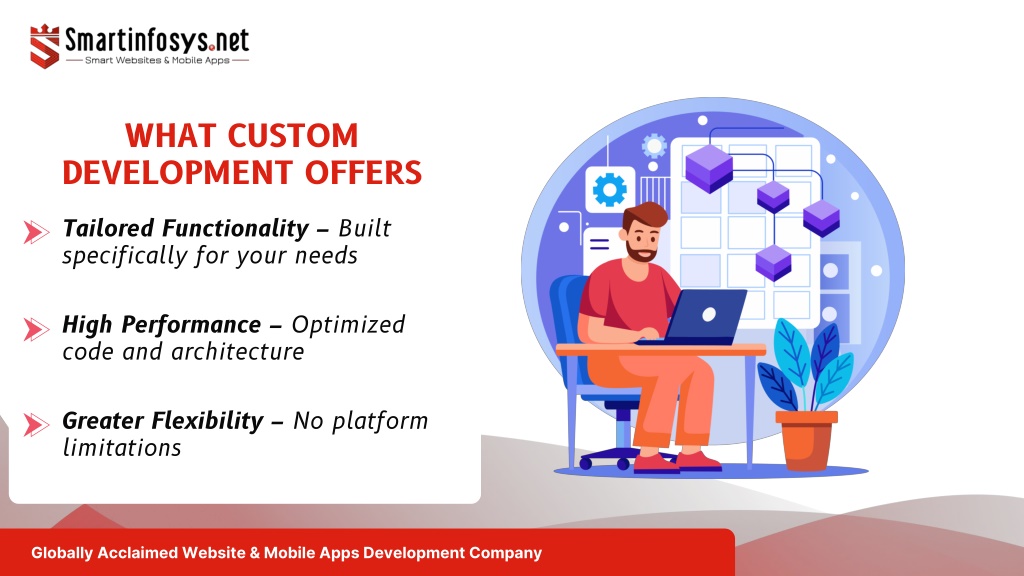 Smartinfosys.net
Smart Websites & Mobile Apps

WHAT CUSTOM DEVELOPMENT OFFERS

Tailored Functionality – Built specifically for your needs

High Performance – Optimized code and architecture

Greater Flexibility – No platform limitations

Globally Acclaimed Website & Mobile Apps Development Company